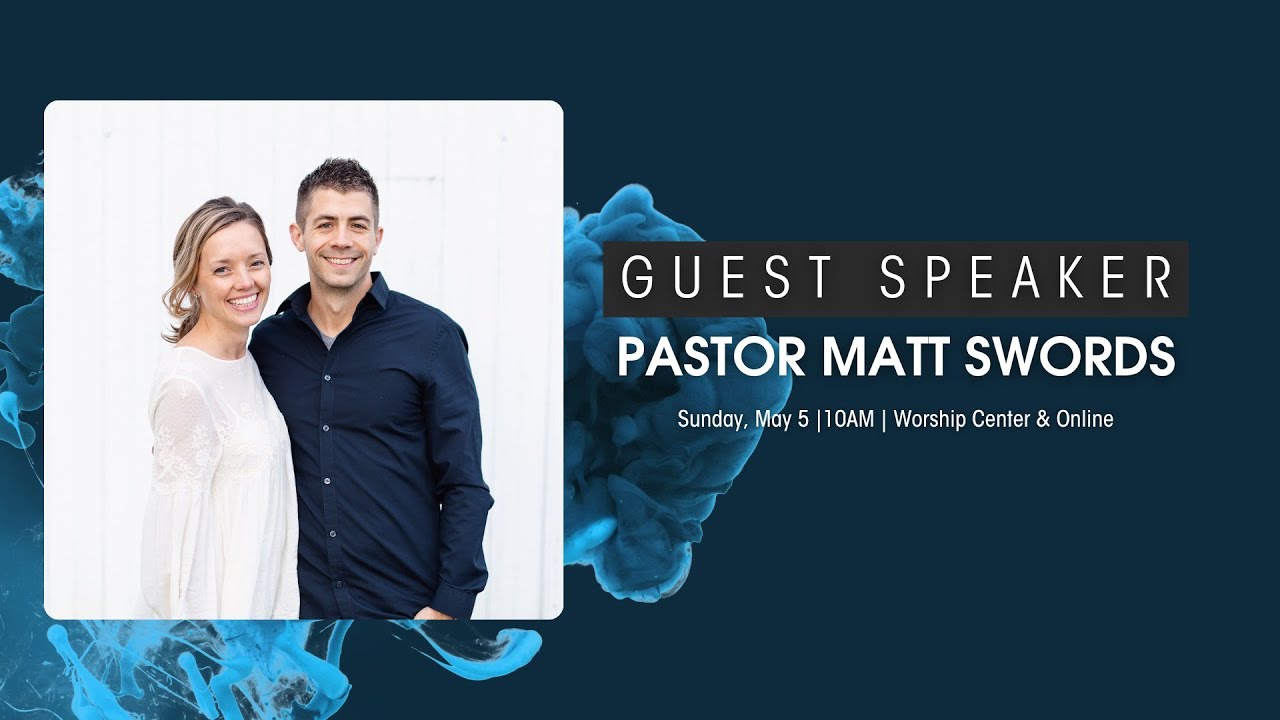 GUEST SPEAKER

PASTOR MATT SWORDS

Sunday, May 5 |10AM | Worship Center & Online